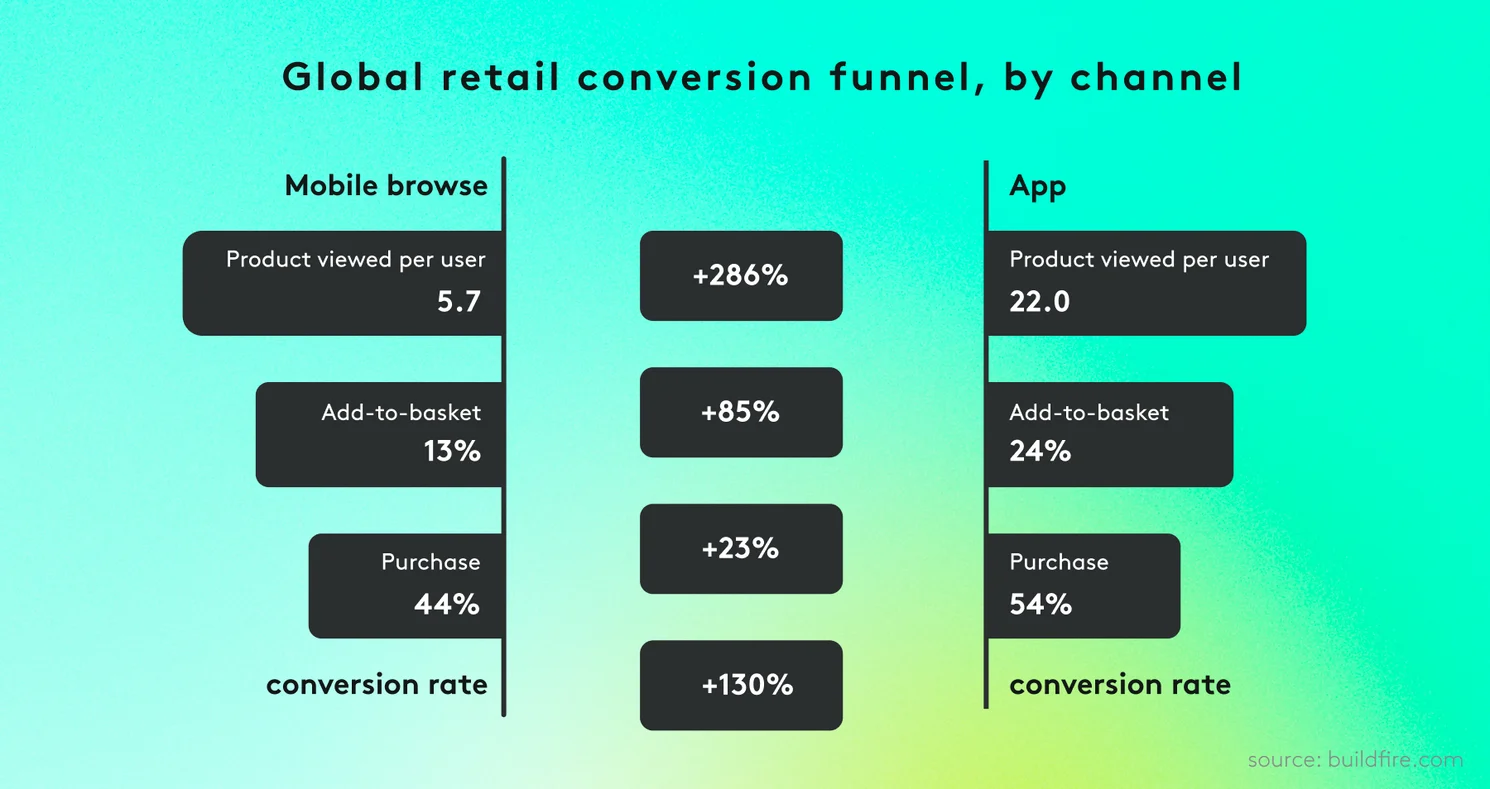 Global retail conversion funnel, by channel

Mobile browse

Product viewed per user
5.7

Add-to-basket
13%

Purchase
44%

conversion rate

+286%

+85%

+23%

+130%

App

Product viewed per user
22.0

Add-to-basket
24%

Purchase
54%

conversion rate

source: buildfire.com